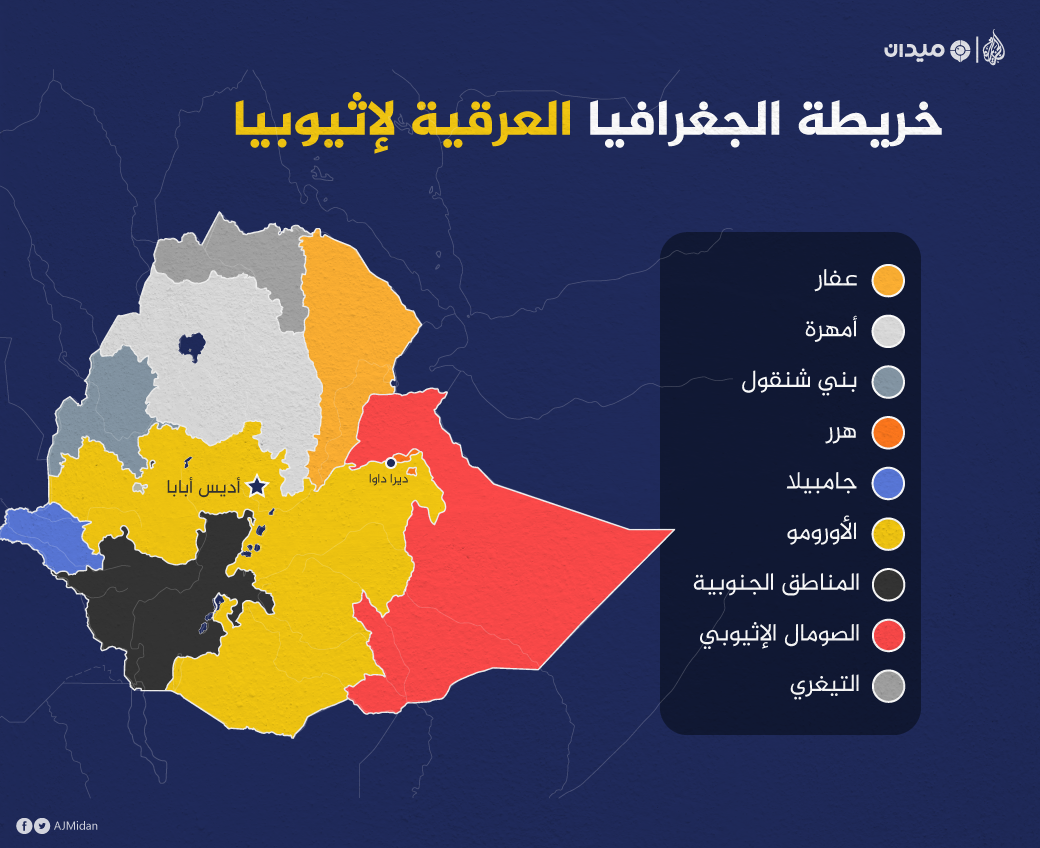 ميدان

خريطة الجغرافيا العرقية لإثيوبيا

عفار
أمهرة
بني شنقول
هرر
جامبيلا
الأورومو
المناطق الجنوبية
الصومال الإثيوبي
التيغري

أديس أبابا
ديرا داوا

AJMidan